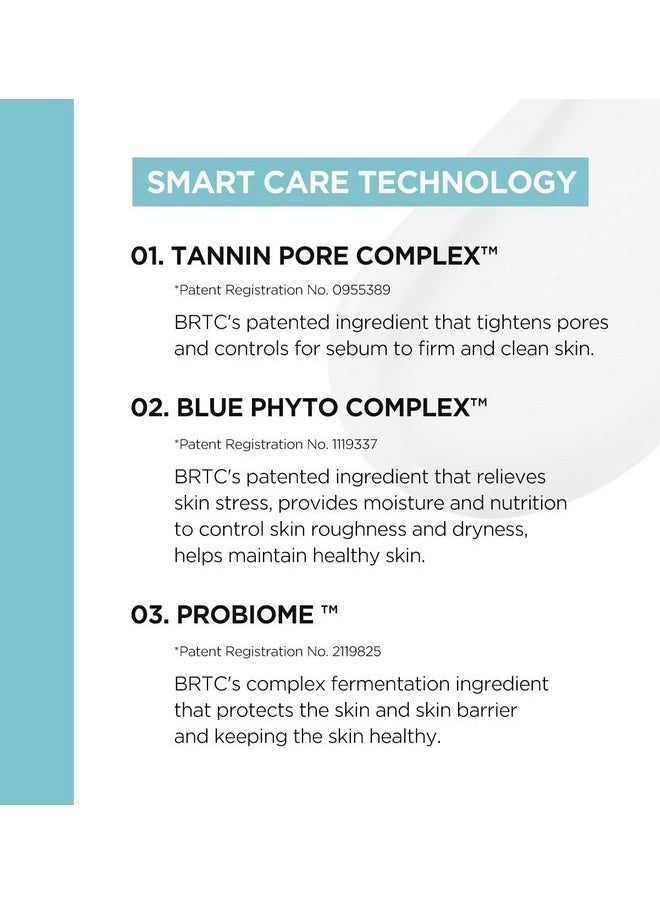 SMART CARE TECHNOLOGY

01. TANNIN PORE COMPLEX™

*Patent Registration No. 0955389

BRTC's patented ingredient that tightens pores and controls for sebum to firm and clean skin.

02. BLUE PHYTO COMPLEX™

*Patent Registration No. 1119337

BRTC's patented ingredient that relieves skin stress, provides moisture and nutrition to control skin roughness and dryness, helps maintain healthy skin.

03. PROBIOME ™

*Patent Registration No. 2119825

BRTC's complex fermentation ingredient that protects the skin and skin barrier and keeping the skin healthy.